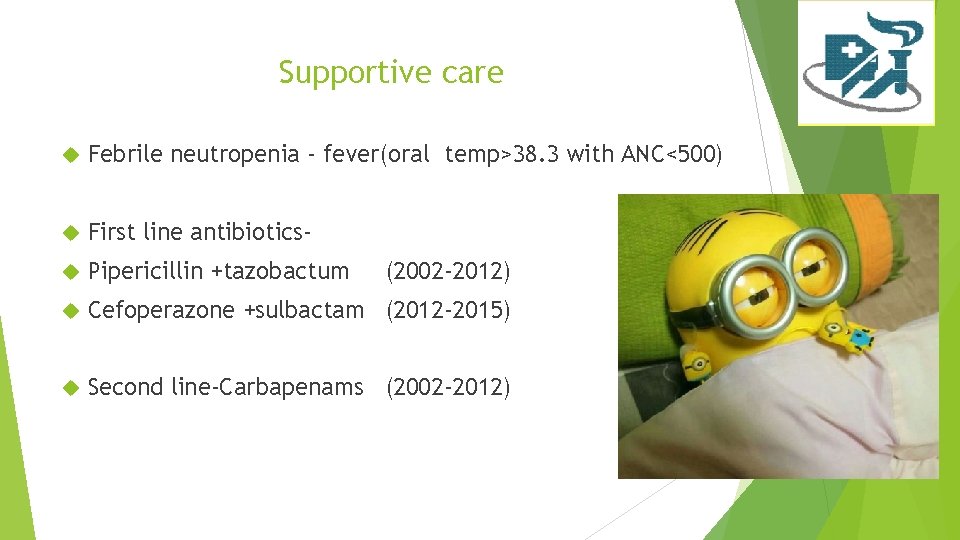 Supportive care

Febrile neutropenia - fever(oral temp>38.3 with ANC<500)

First line antibiotics-

Pipericillin +tazobactum (2002-2012)

Cefoperazone +sulbactam (2012-2015)

Second line-Carbapenams (2002-2012)